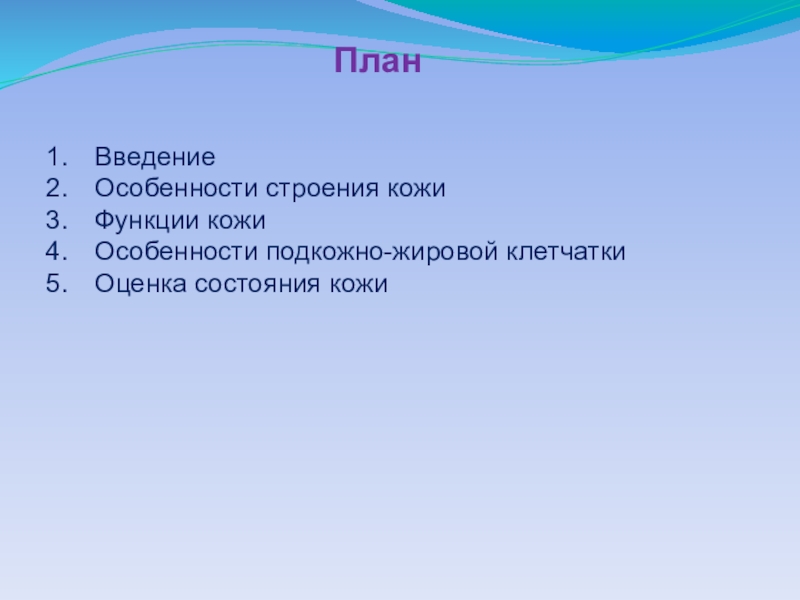 План

1. Введение
2. Особенности строения кожи
3. Функции кожи
4. Особенности подкожно-жировой клетчатки
5. Оценка состояния кожи